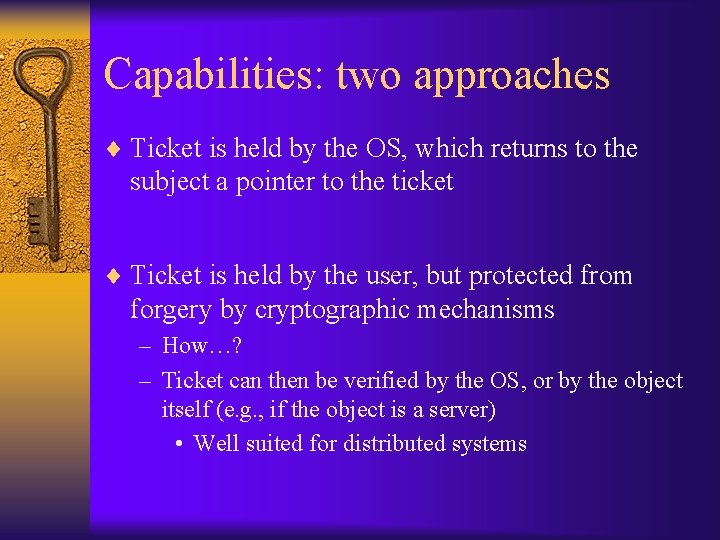 Capabilities: two approaches

♦ Ticket is held by the OS, which returns to the subject a pointer to the ticket

♦ Ticket is held by the user, but protected from forgery by cryptographic mechanisms
– How…?
– Ticket can then be verified by the OS, or by the object itself (e.g., if the object is a server)
• Well suited for distributed systems